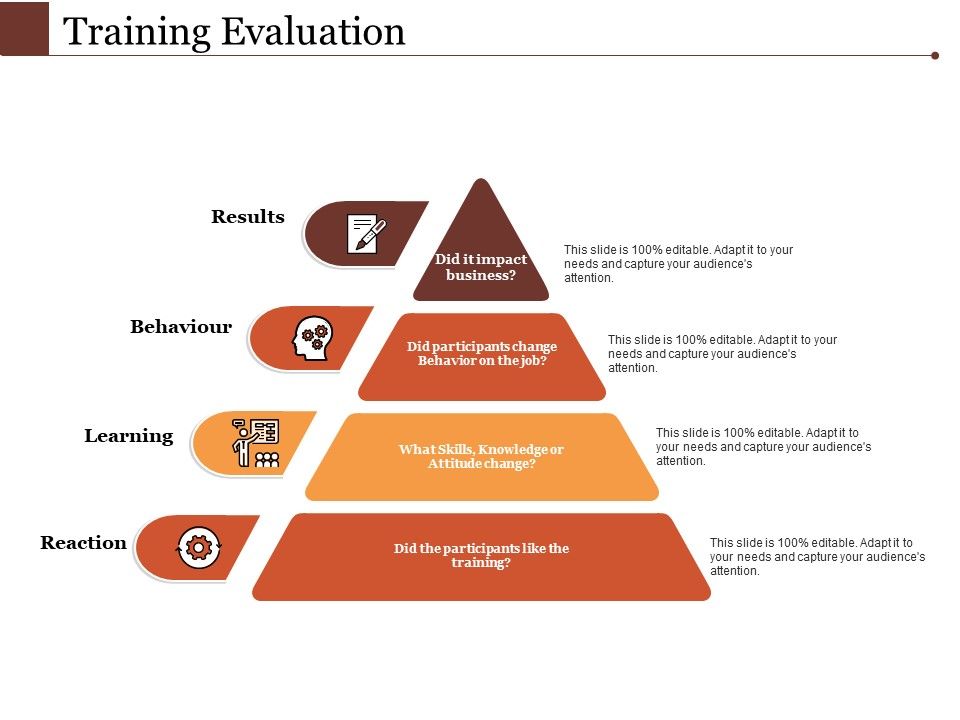 Training Evaluation

Results

Did it impact business?

This slide is 100% editable. Adapt it to your needs and capture your audience's attention.

Behaviour

Did participants change Behavior on the job?

This slide is 100% editable. Adapt it to your needs and capture your audience's attention.

Learning

What Skills, Knowledge or Attitude change?

This slide is 100% editable. Adapt it to your needs and capture your audience's attention.

Reaction

Did the participants like the training?

This slide is 100% editable. Adapt it to your needs and capture your audience's attention.